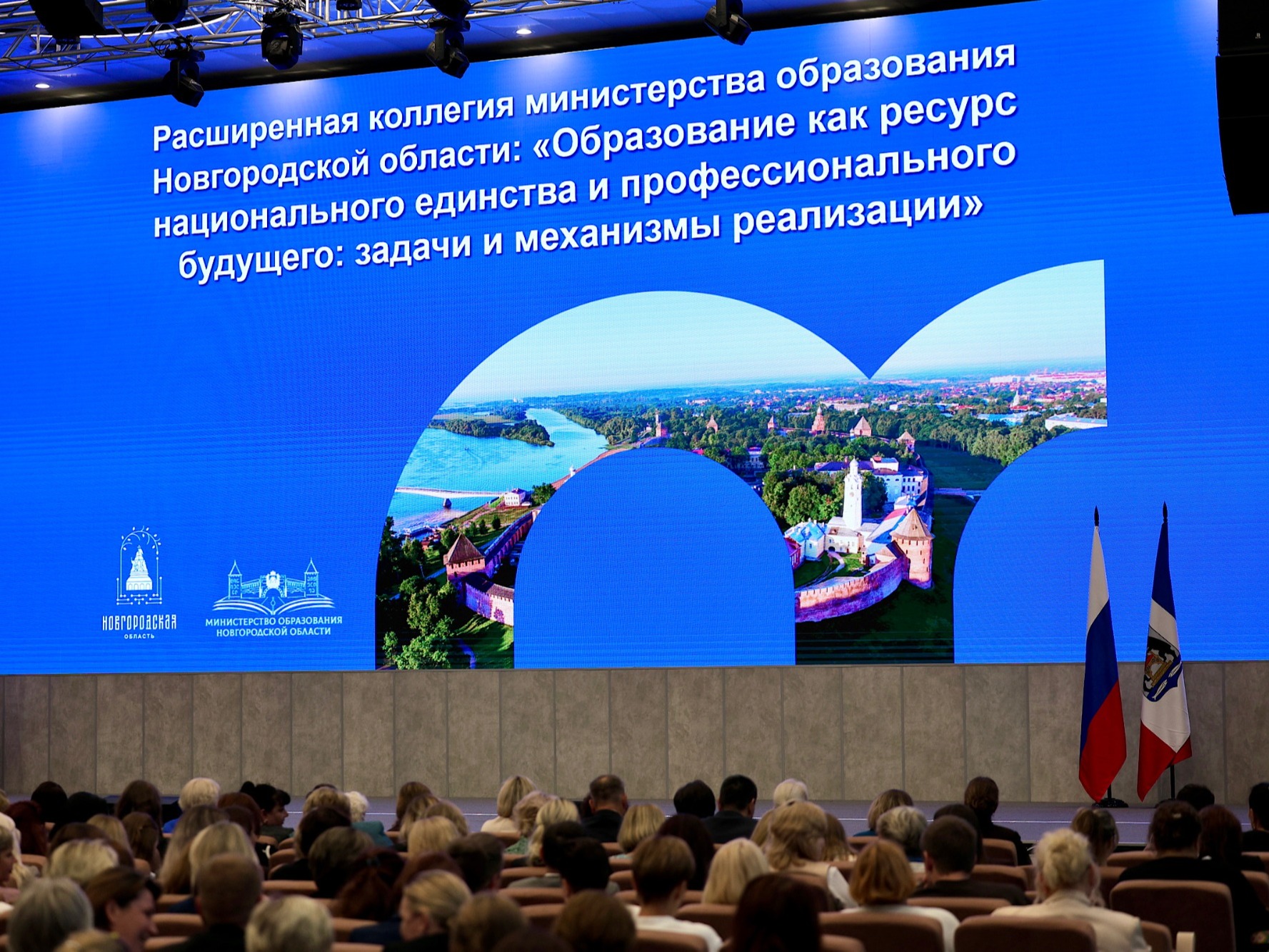 Расширенная коллегия министерства образования Новгородской области: «Образование как ресурс национального единства и профессионального будущего: задачи и механизмы реализации»

НОВГОРОДСКАЯ
ОБЛАСТЬ

МИНИСТЕРСТВО ОБРАЗОВАНИЯ
НОВГОРОДСКОЙ ОБЛАСТИ